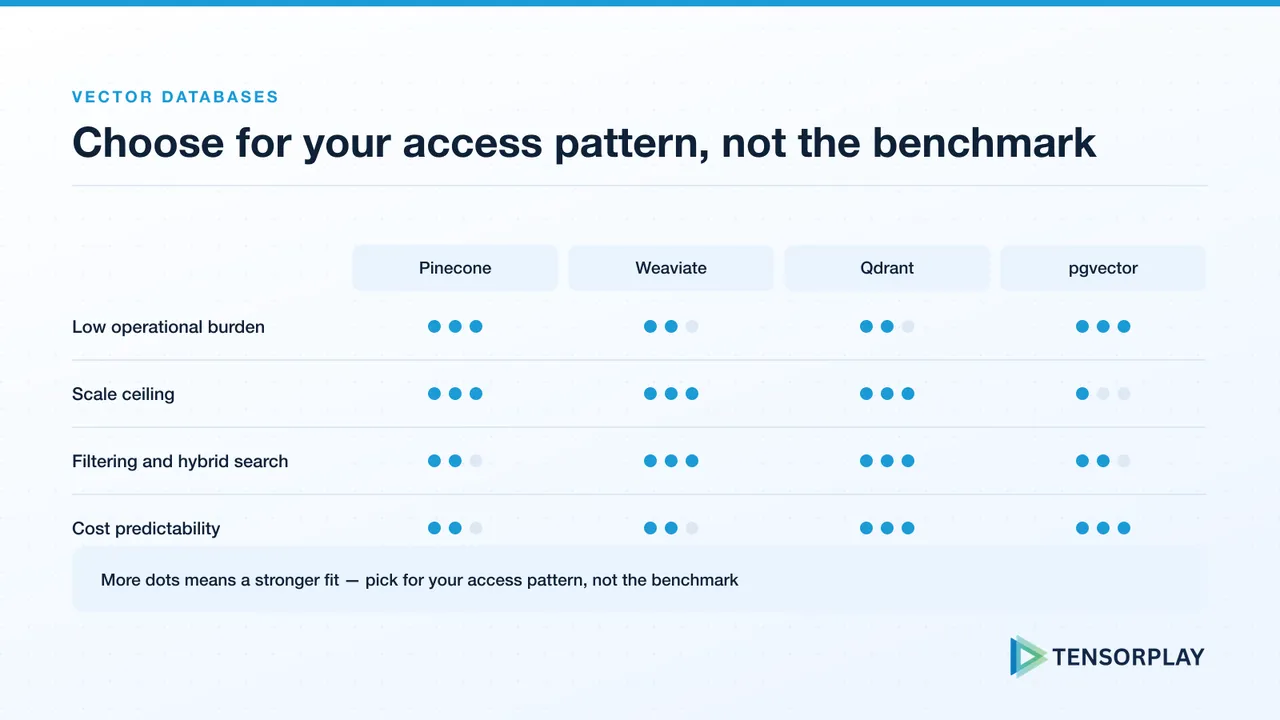 VECTOR DATABASES

Choose for your access pattern, not the benchmark

|  | Pinecone | Weaviate | Qdrant | pgvector |
|---|---|---|---|---|
| Low operational burden | ●●● | ●●○ | ●●○ | ●●● |
| Scale ceiling | ●●● | ●●● | ●●● | ●○○ |
| Filtering and hybrid search | ●●○ | ●●● | ●●● | ●●○ |
| Cost predictability | ●●○ | ●●○ | ●●● | ●●● |

More dots means a stronger fit — pick for your access pattern, not the benchmark

TENSORPLAY